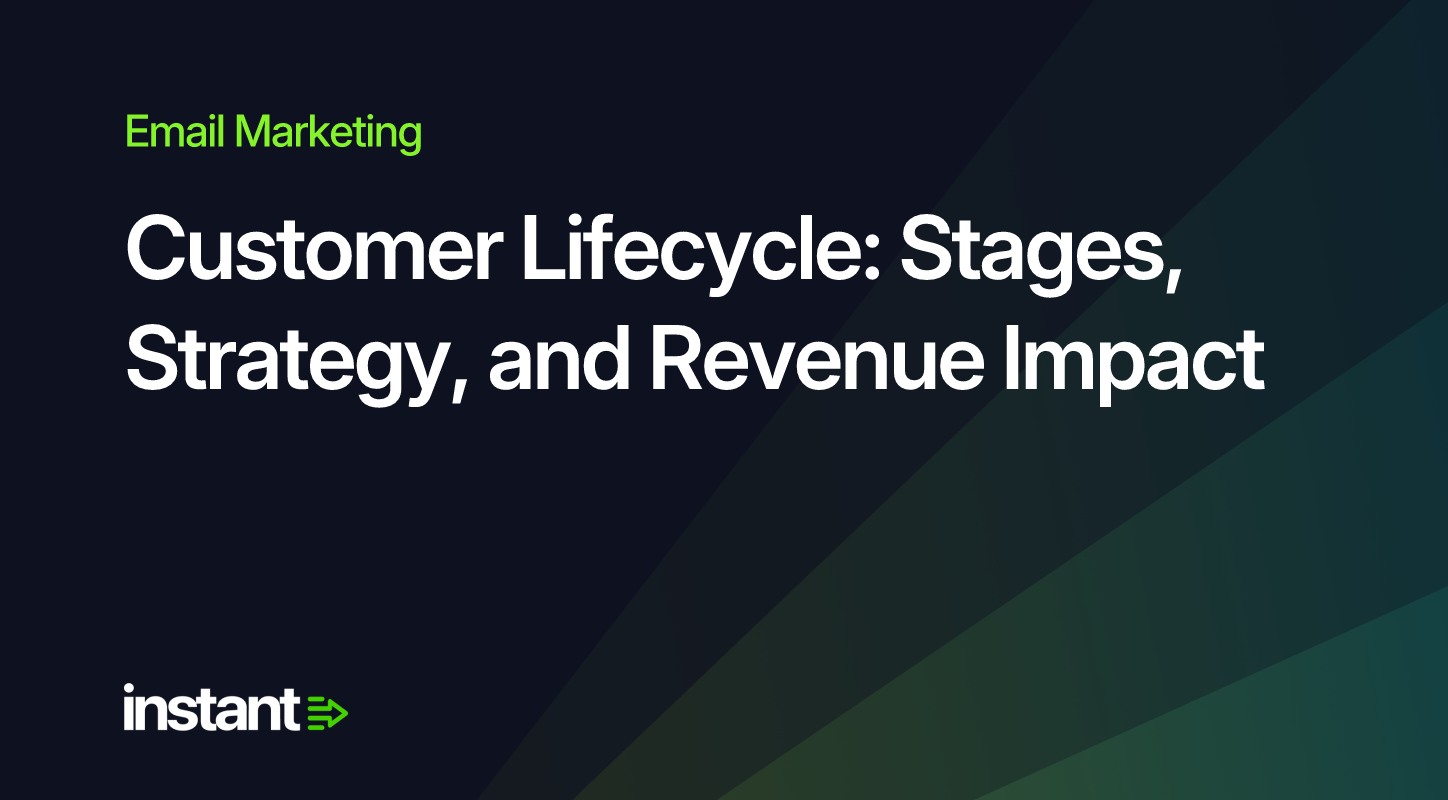 Email Marketing

Customer Lifecycle: Stages, Strategy, and Revenue Impact

instant